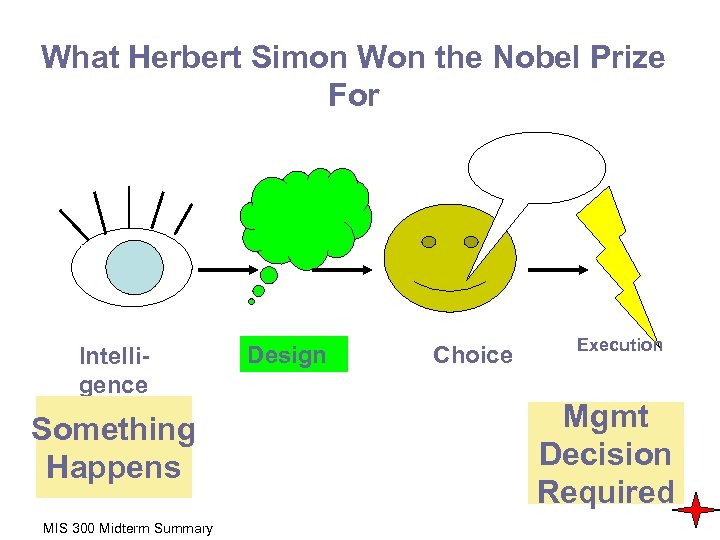 What Herbert Simon Won the Nobel Prize For

Intelligence

Design

Choice

Execution

Something Happens

Mgmt Decision Required

MIS 300 Midterm Summary